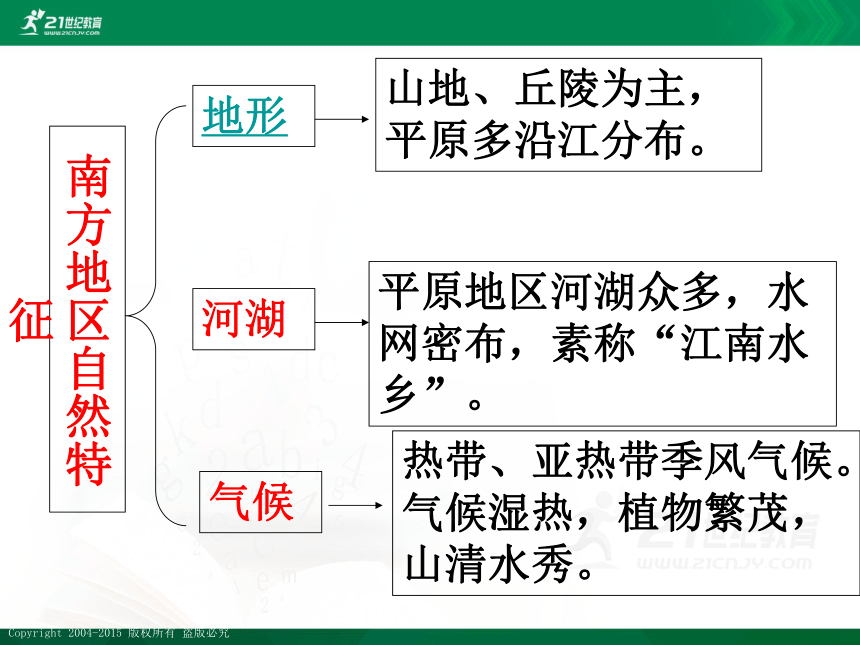 21世纪教育
www.21cnjy.com

南方地区自然特征

地形

山地、丘陵为主，平原多沿江分布。

河湖

平原地区河湖众多，水网密布，素称“江南水乡”。

气候

热带、亚热带季风气候。气候湿热，植物繁茂，山清水秀。

21世纪教育
www.21cnjy.com

Copyright 2004-2015 版权所有 盗版必究